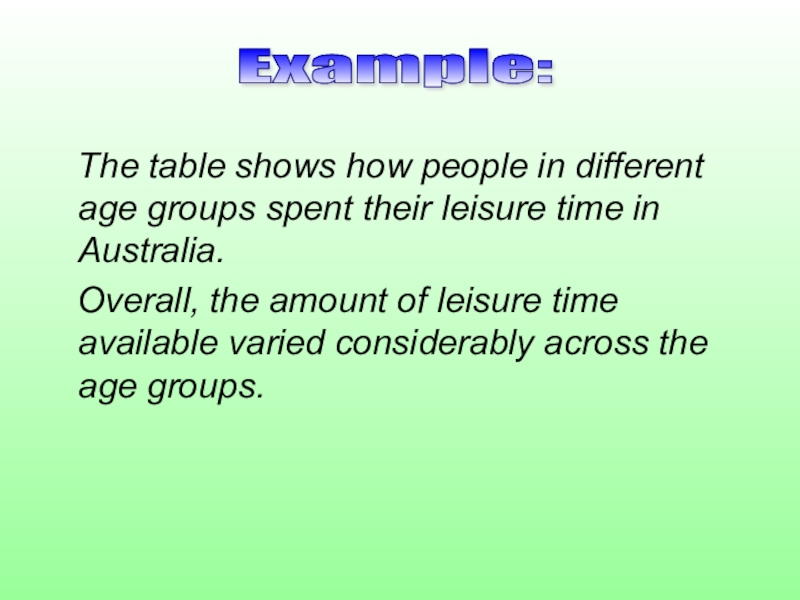 Example:

The table shows how people in different age groups spent their leisure time in Australia.

Overall, the amount of leisure time available varied considerably across the age groups.